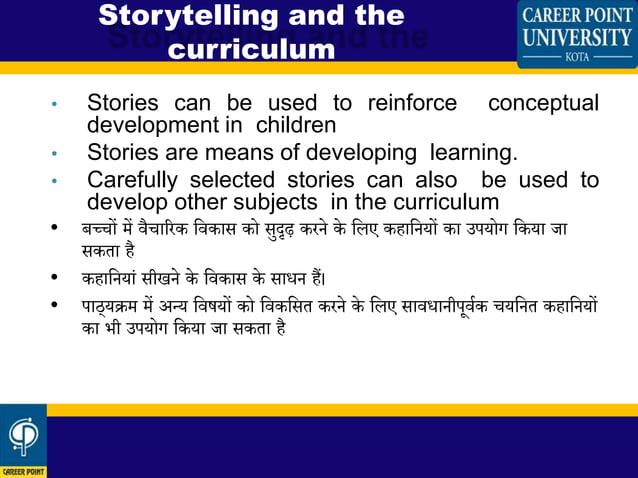 Storytelling and the curriculum

CAREER POINT UNIVERSITY
KOTA

• Stories can be used to reinforce conceptual development in children

• Stories are means of developing learning.

• Carefully selected stories can also be used to develop other subjects in the curriculum

• बच्चों में वैचारिक विकास को सुदृढ़ करने के लिए कहानियों का उपयोग किया जा सकता है

• कहानियां सीखने के विकास के साधन हैं।

• पाठ्यक्रम में अन्य विषयों को विकसित करने के लिए सावधानीपूर्वक चयनित कहानियों का भी उपयोग किया जा सकता है

CAREER POINT